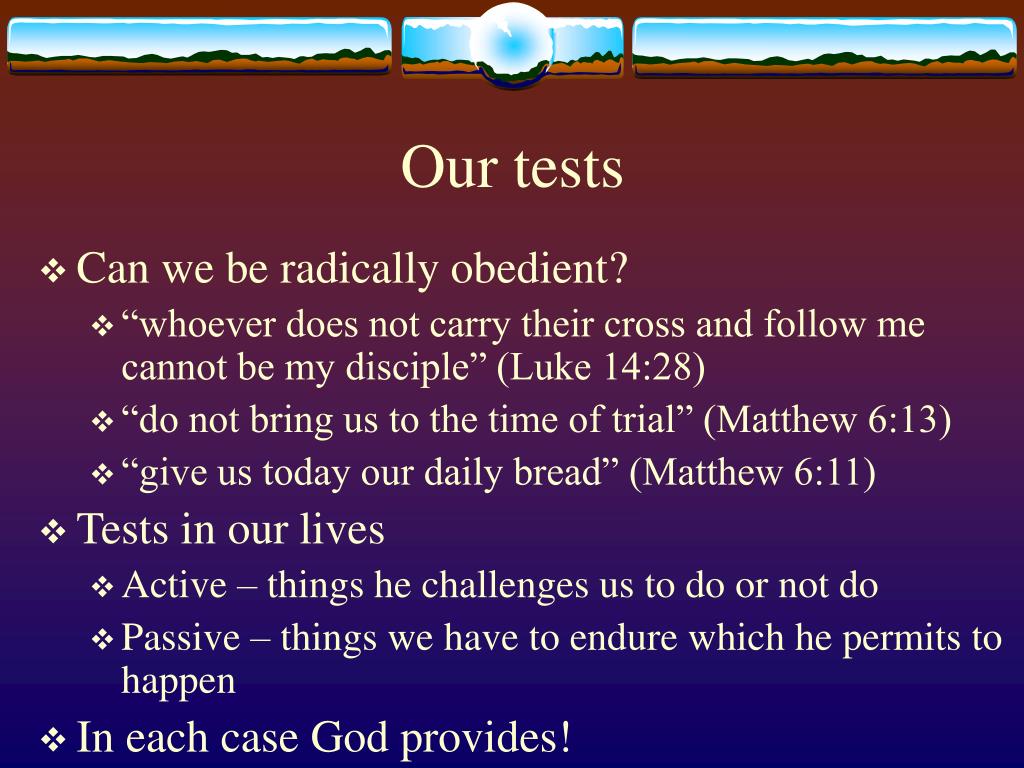 Our tests

❖ Can we be radically obedient?

❖ “whoever does not carry their cross and follow me cannot be my disciple” (Luke 14:28)

❖ “do not bring us to the time of trial” (Matthew 6:13)

❖ “give us today our daily bread” (Matthew 6:11)

❖ Tests in our lives

❖ Active – things he challenges us to do or not do

❖ Passive – things we have to endure which he permits to happen

❖ In each case God provides!